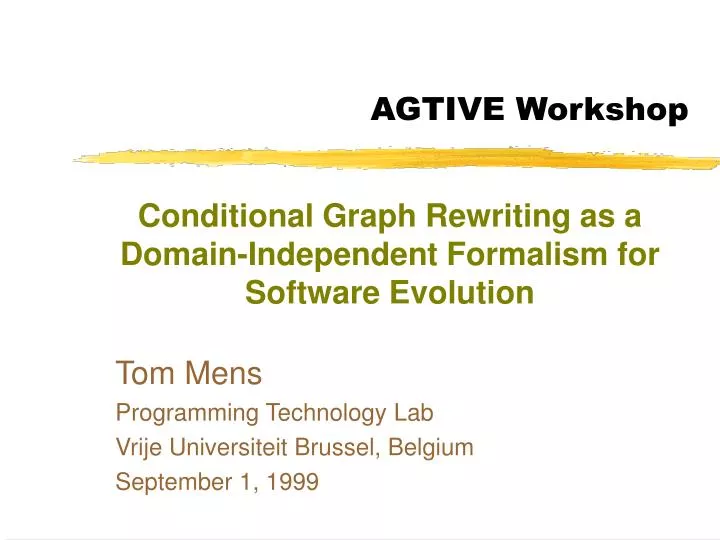 AGTIVE Workshop

Conditional Graph Rewriting as a Domain-Independent Formalism for Software Evolution

Tom Mens
Programming Technology Lab
Vrije Universiteit Brussel, Belgium
September 1, 1999